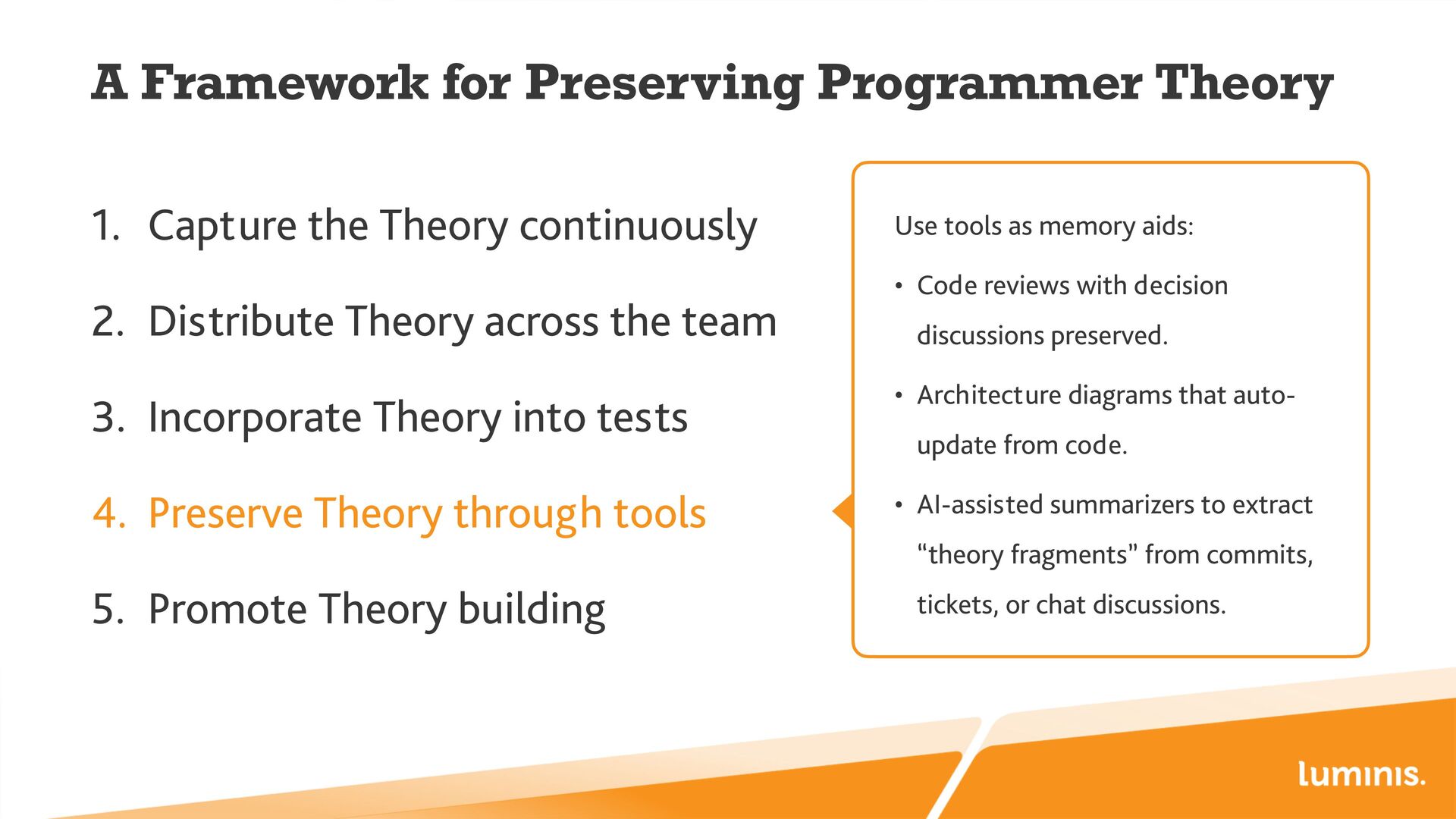 A Framework for Preserving Programmer Theory

1. Capture the Theory continuously
2. Distribute Theory across the team
3. Incorporate Theory into tests
4. Preserve Theory through tools
5. Promote Theory building

Use tools as memory aids:

• Code reviews with decision discussions preserved.
• Architecture diagrams that auto-update from code.
• AI-assisted summarizers to extract “theory fragments” from commits, tickets, or chat discussions.

luminis.